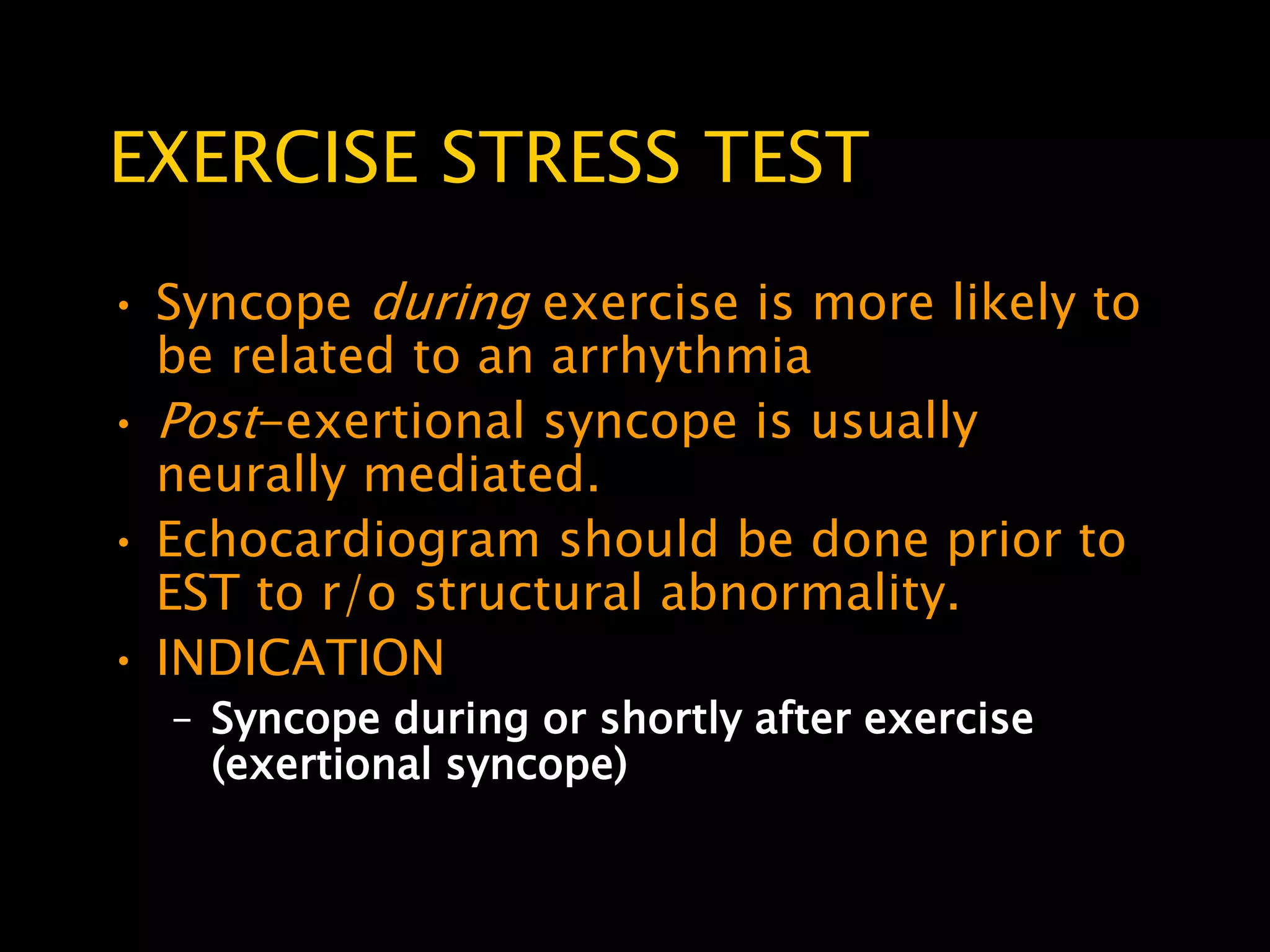 EXERCISE STRESS TEST

• Syncope during exercise is more likely to be related to an arrhythmia
• Post-exertional syncope is usually neurally mediated.
• Echocardiogram should be done prior to EST to r/o structural abnormality.
• INDICATION
– Syncope during or shortly after exercise (exertional syncope)